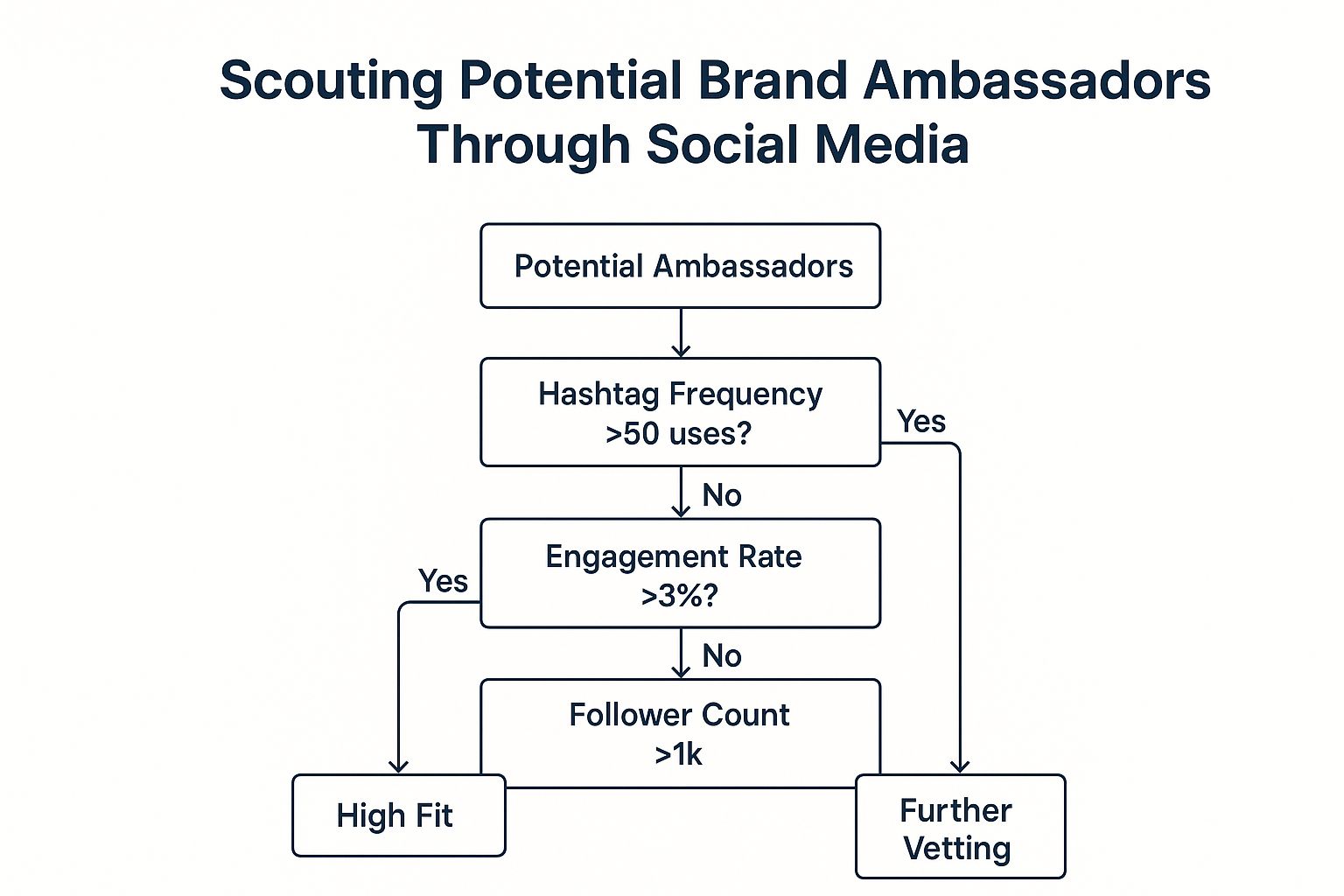 Scouting Potential Brand Ambassadors Through Social Media

Potential Ambassadors

Hashtag Frequency >50 uses?

Yes

No

Engagement Rate >3%?

Yes

No

Follower Count >1k

High Fit

Further Vetting